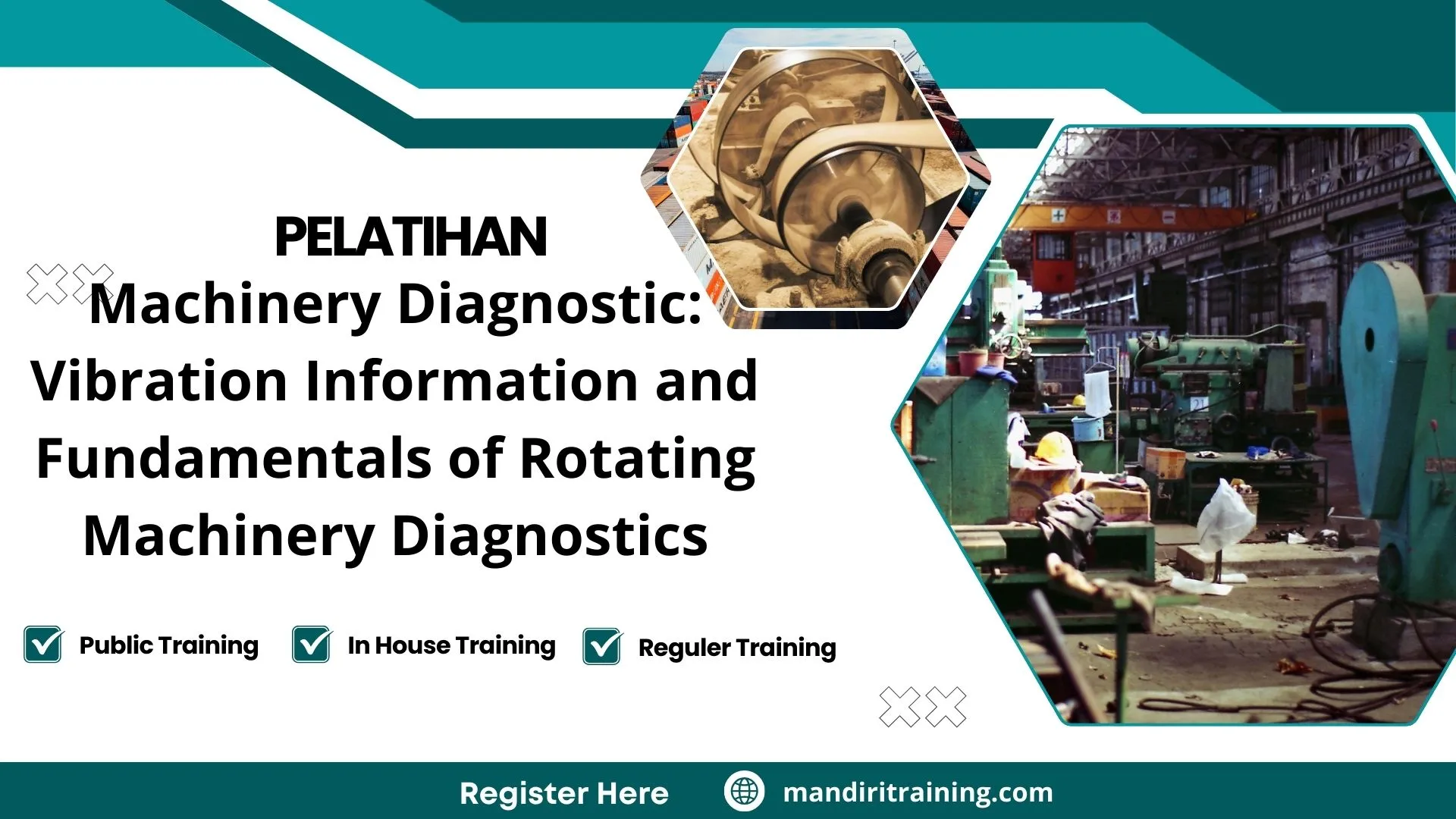 PELATIHAN
Machinery Diagnostic: Vibration Information and Fundamentals of Rotating Machinery Diagnostics

Public Training
In House Training
Reguler Training

Register Here
mandiritraining.com